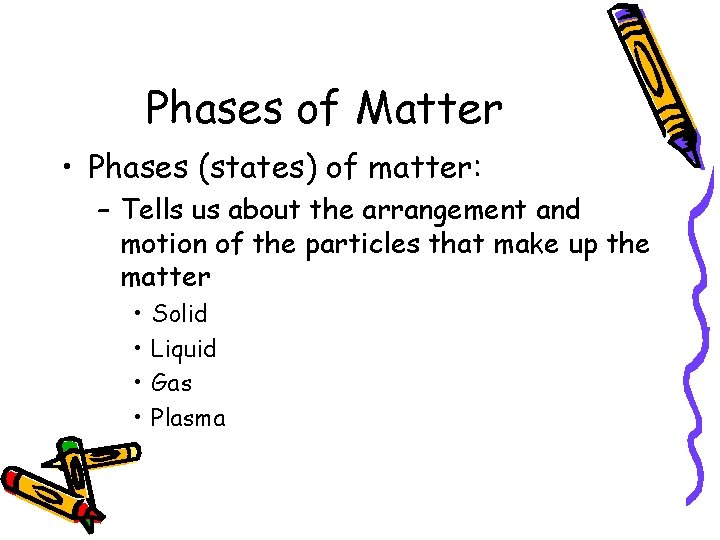 Phases of Matter

• Phases (states) of matter:

– Tells us about the arrangement and motion of the particles that make up the matter

• Solid
• Liquid
• Gas
• Plasma